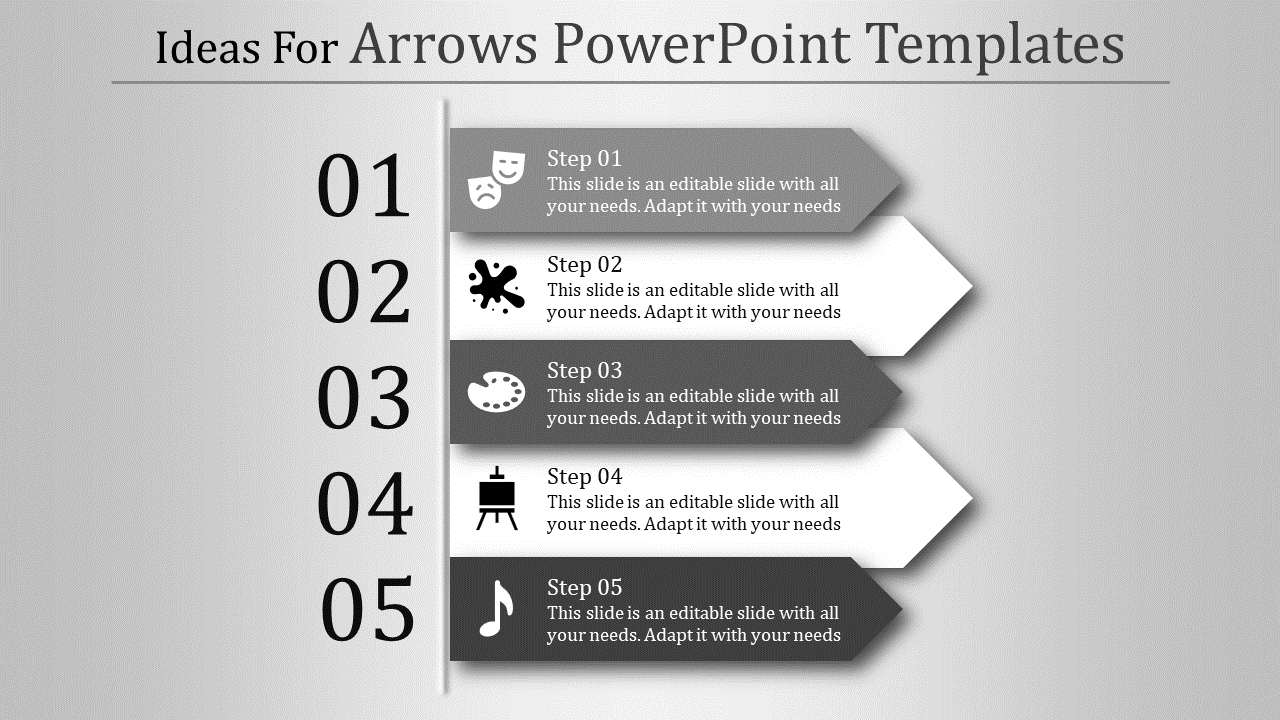 Ideas For Arrows PowerPoint Templates

01

Step 01
This slide is an editable slide with all your needs. Adapt it with your needs

02

Step 02
This slide is an editable slide with all your needs. Adapt it with your needs

03

Step 03
This slide is an editable slide with all your needs. Adapt it with your needs

04

Step 04
This slide is an editable slide with all your needs. Adapt it with your needs

05

Step 05
This slide is an editable slide with all your needs. Adapt it with your needs